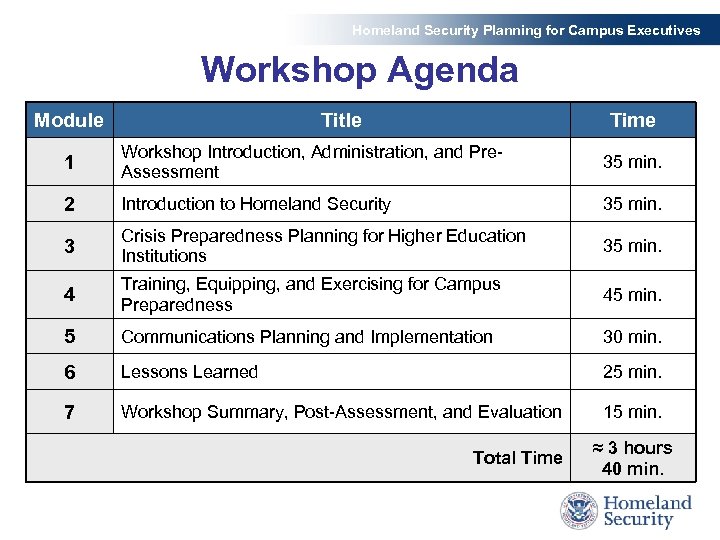 Homeland Security Planning for Campus Executives

Workshop Agenda

| Module | Title | Time |
|---|---|---|
| 1 | Workshop Introduction, Administration, and Pre-Assessment | 35 min. |
| 2 | Introduction to Homeland Security | 35 min. |
| 3 | Crisis Preparedness Planning for Higher Education Institutions | 35 min. |
| 4 | Training, Equipping, and Exercising for Campus Preparedness | 45 min. |
| 5 | Communications Planning and Implementation | 30 min. |
| 6 | Lessons Learned | 25 min. |
| 7 | Workshop Summary, Post-Assessment, and Evaluation | 15 min. |
| | Total Time | ≈ 3 hours 40 min. |

Homeland Security